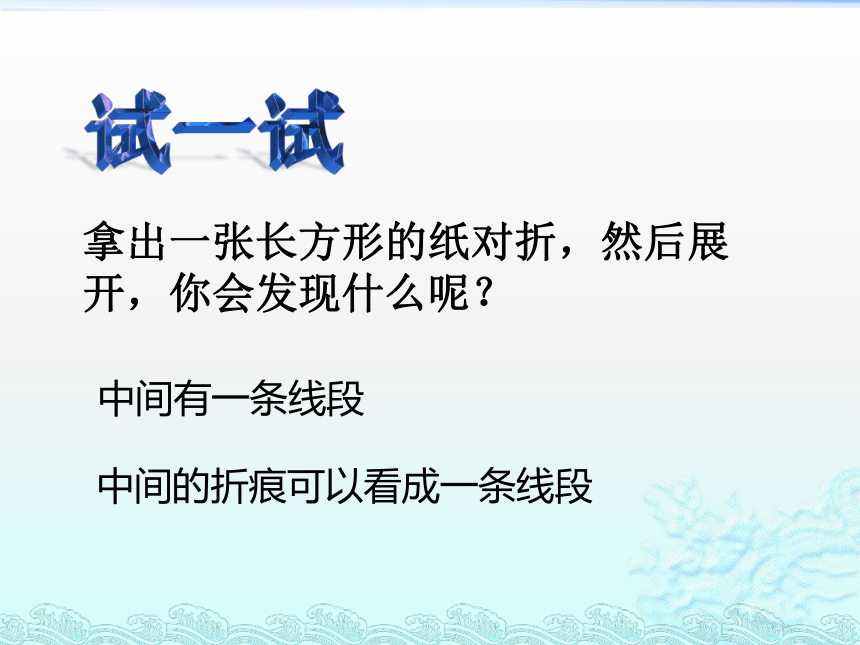 试一试

拿出一张长方形的纸对折，然后展开，你会发现什么呢？

中间有一条线段

中间的折痕可以看成一条线段